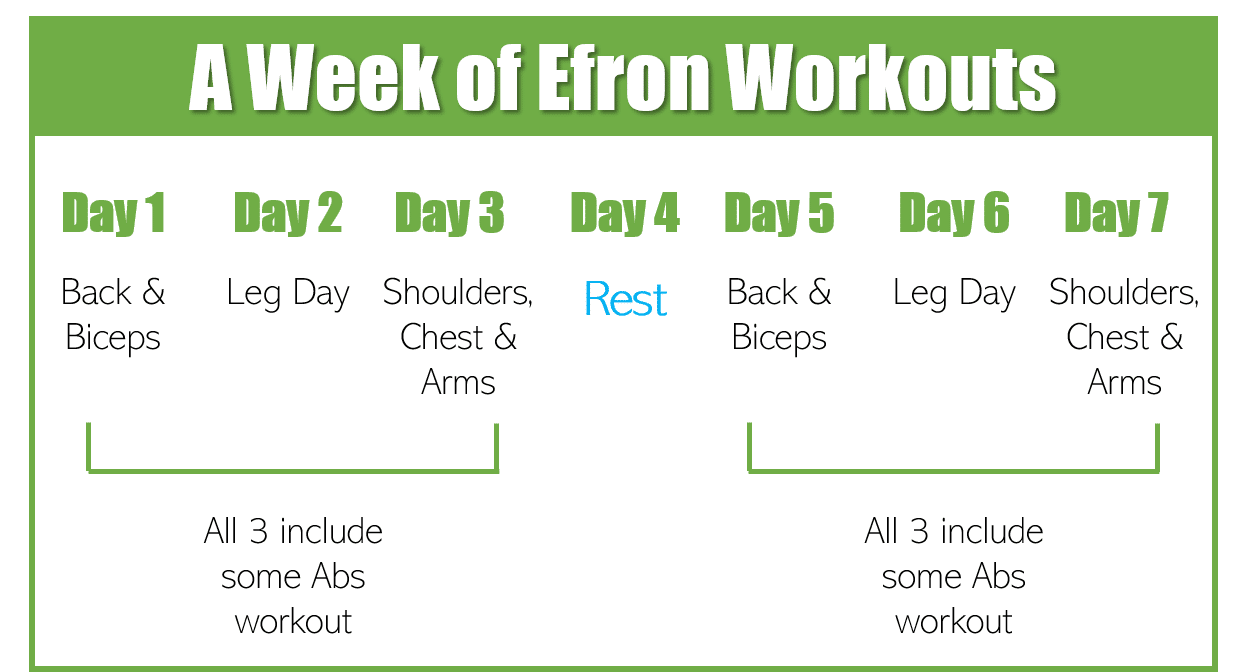 A Week of Efron Workouts

| Day 1 | Day 2 | Day 3 | Day 4 | Day 5 | Day 6 | Day 7 |
|---|---|---|---|---|---|---|
| Back & Biceps | Leg Day | Shoulders, Chest & Arms | Rest | Back & Biceps | Leg Day | Shoulders, Chest & Arms |

All 3 include some Abs workout

All 3 include some Abs workout